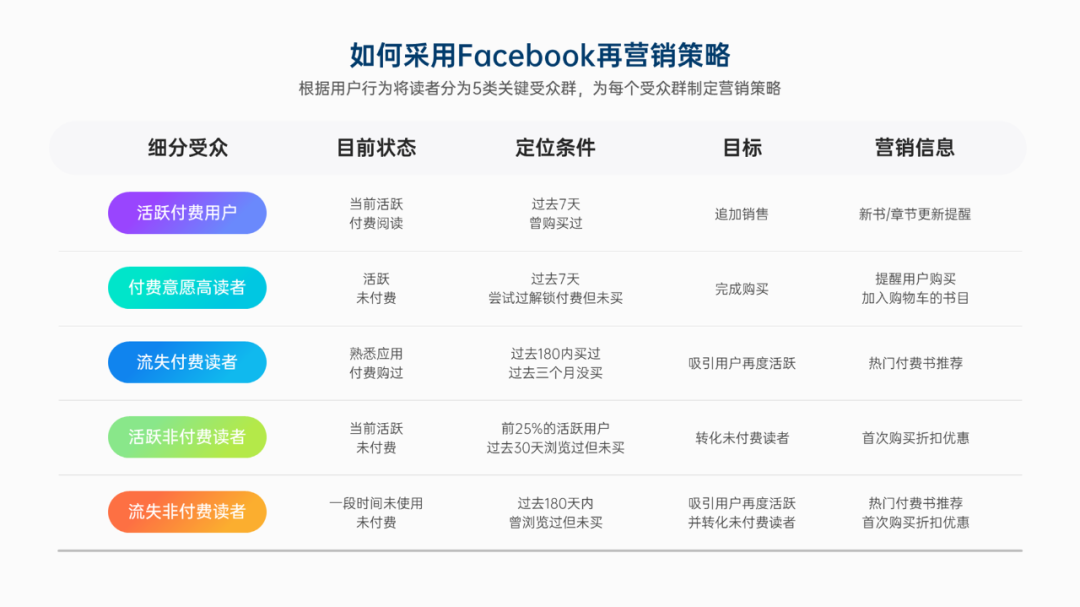 如何采用Facebook再营销策略

根据用户行为将读者分为5类关键受众群，为每个受众群制定营销策略

| 细分受众 | 目前状态 | 定位条件 | 目标 | 营销信息 |
|---|---|---|---|---|
| 活跃付费用户 | 当前活跃 付费阅读 | 过去7天 曾购买过 | 追加销售 | 新书/章节更新提醒 |
| 付费意愿高读者 | 活跃 未付费 | 过去7天 尝试过解锁付费但未买 | 完成购买 | 提醒用户购买 加入购物车的书目 |
| 流失付费读者 | 熟悉应用 付费购过 | 过去180内买过 过去三个月没买 | 吸引用户再度活跃 | 热门付费书推荐 |
| 活跃非付费读者 | 当前活跃 未付费 | 前25%的活跃用户 过去30天浏览过但未买 | 转化未付费读者 | 首次购买折扣优惠 |
| 流失非付费读者 | 一段时间未使用 未付费 | 过去180天内 曾浏览过但未买 | 吸引用户再度活跃 并转化未付费读者 | 热门付费书推荐 首次购买折扣优惠 |